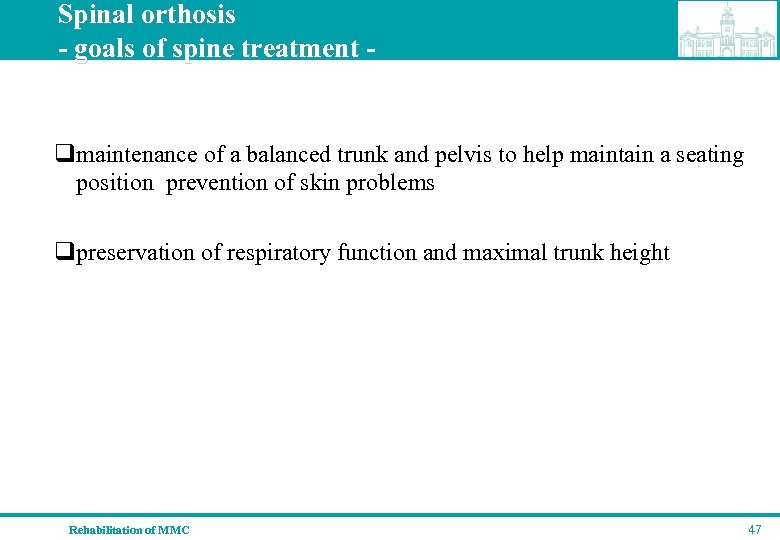 Spinal orthosis
- goals of spine treatment -

❑maintenance of a balanced trunk and pelvis to help maintain a seating position prevention of skin problems

❑preservation of respiratory function and maximal trunk height

Rehabilitation of MMC

47